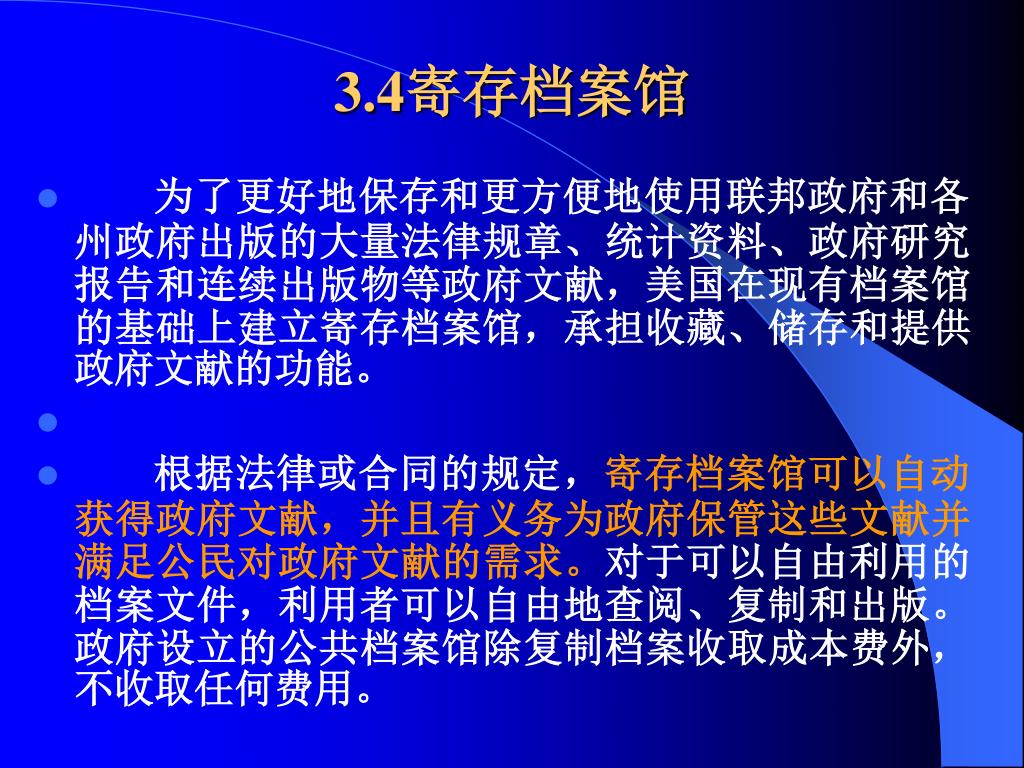 3.4寄存档案馆

为了更好地保存和更方便地使用联邦政府和各州政府出版的大量法律规章、统计资料、政府研究报告和连续出版物等政府文献，美国在现有档案馆的基础上建立寄存档案馆，承担收藏、储存和提供政府文献的功能。

根据法律或合同的规定，寄存档案馆可以自动获得政府文献，并且有义务为政府保管这些文献并满足公民对政府文献的需求。对于可以自由利用的档案文件，利用者可以自由地查阅、复制和出版。政府设立的公共档案馆除复制档案收取成本费外，不收取任何费用。